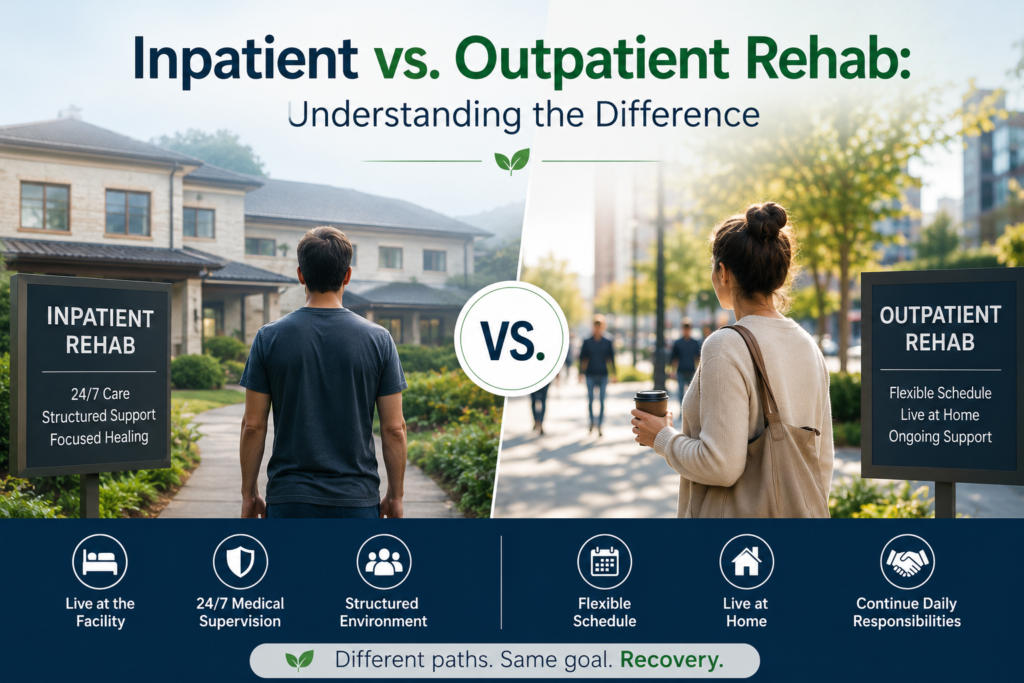 Inpatient vs. Outpatient Rehab:
Understanding the Difference

INPATIENT REHAB
24/7 Care
Structured Support
Focused Healing

VS.

OUTPATIENT REHAB
Flexible Schedule
Live at Home
Ongoing Support

Live at the Facility

24/7 Medical Supervision

Structured Environment

Flexible Schedule

Live at Home

Continue Daily Responsibilities

Different paths. Same goal. Recovery.